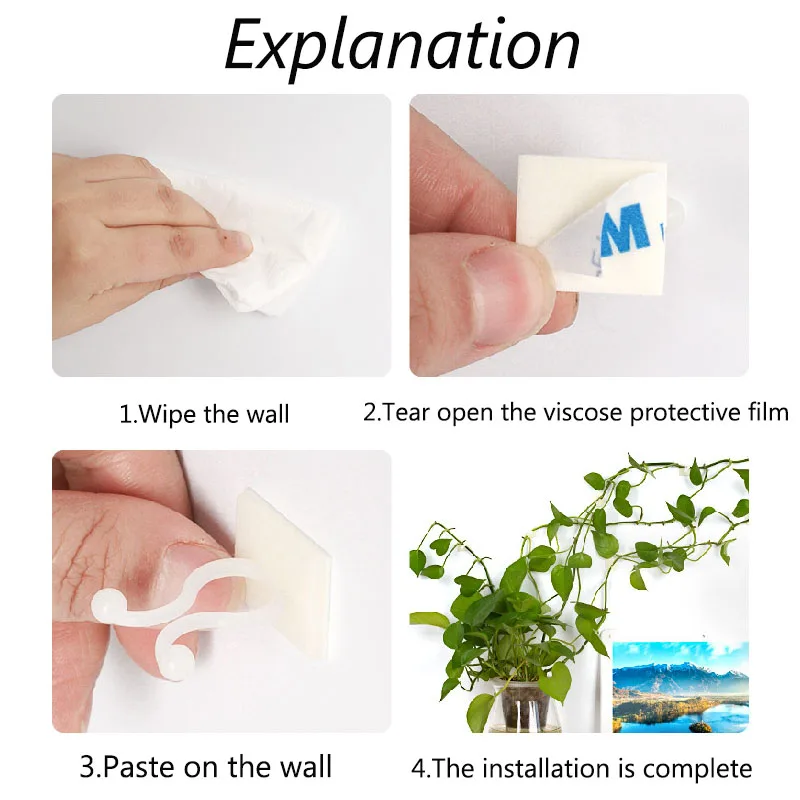 Explanation

M

1.Wipe the wall

2.Tear open the viscose protective film

3.Paste on the wall

4.The installation is complete